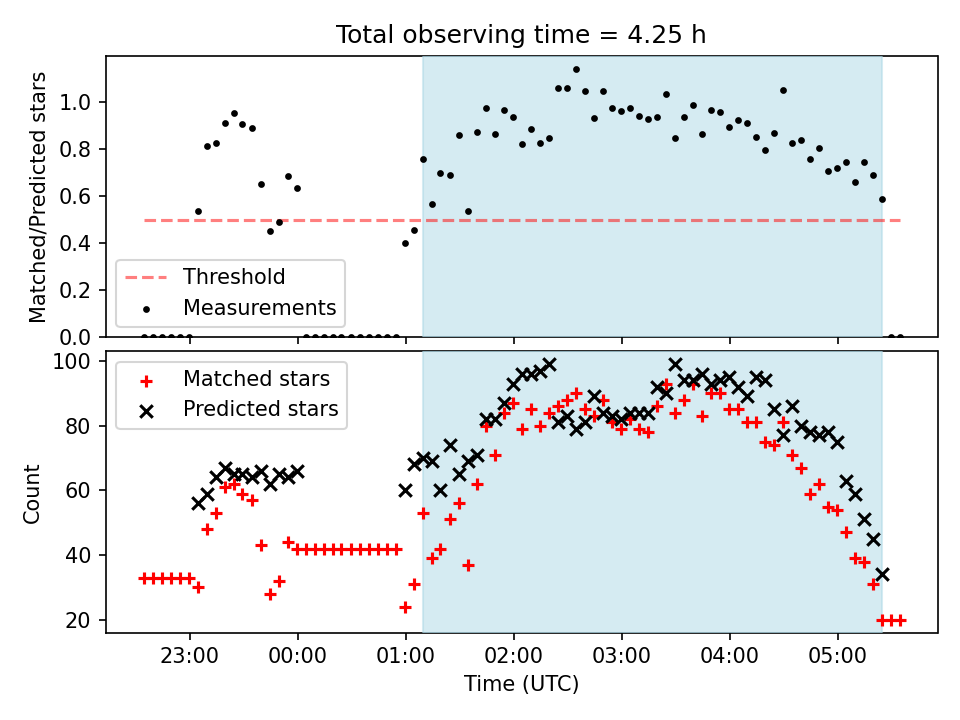 Total observing time = 4.25 h

Matched/Predicted stars

1.0
0.8
0.6
0.4
0.2
0.0

Threshold
Measurements

Count

100
80
60
40
20

Matched stars
Predicted stars

23:00
00:00
01:00
02:00
03:00
04:00
05:00

Time (UTC)